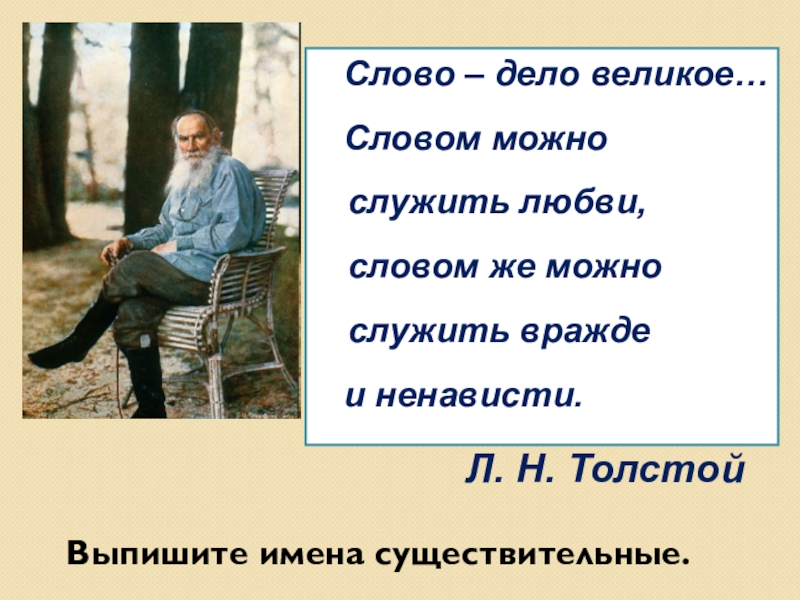 Слово – дело великое…
Словом можно служить любви, словом же можно служить вражде и ненависти.

Л. Н. Толстой

Выпишите имена существительные.